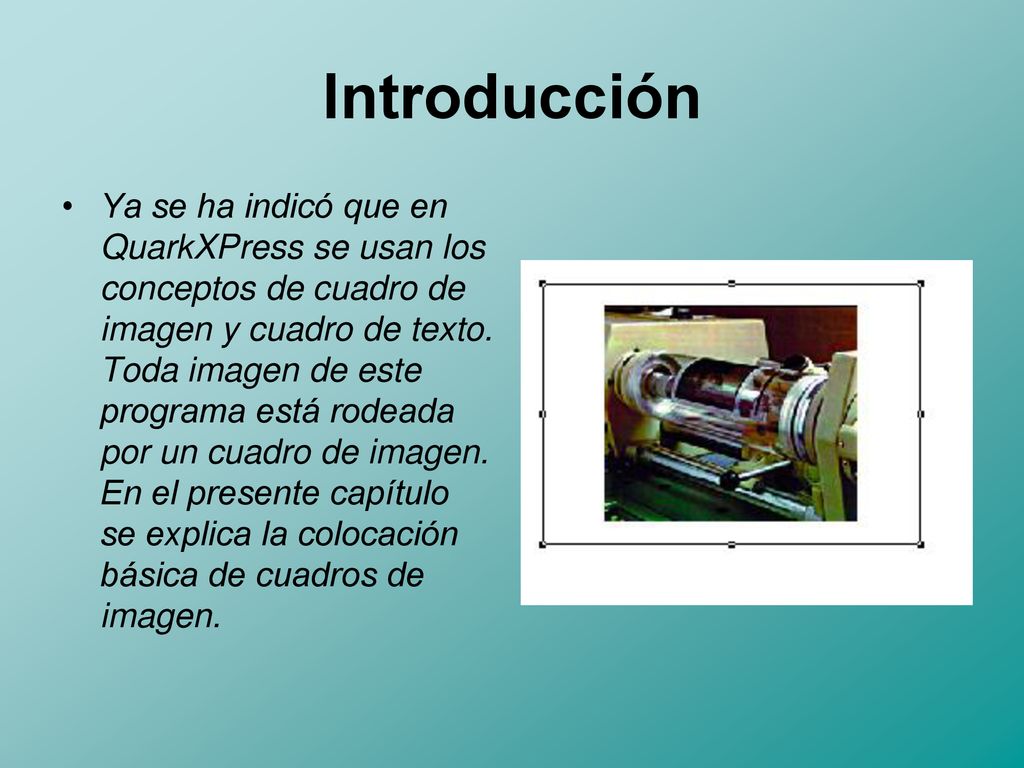 Introducción

• Ya se ha indicó que en QuarkXPress se usan los conceptos de cuadro de imagen y cuadro de texto. Toda imagen de este programa está rodeada por un cuadro de imagen. En el presente capítulo se explica la colocación básica de cuadros de imagen.